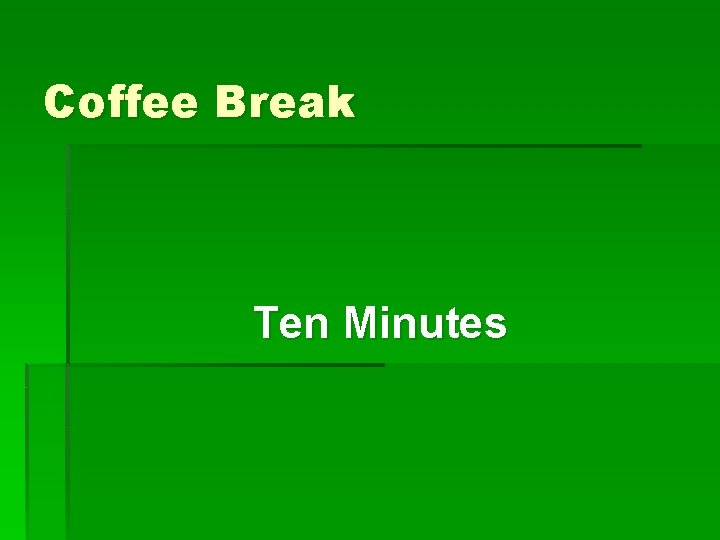 Coffee Break

Ten Minutes